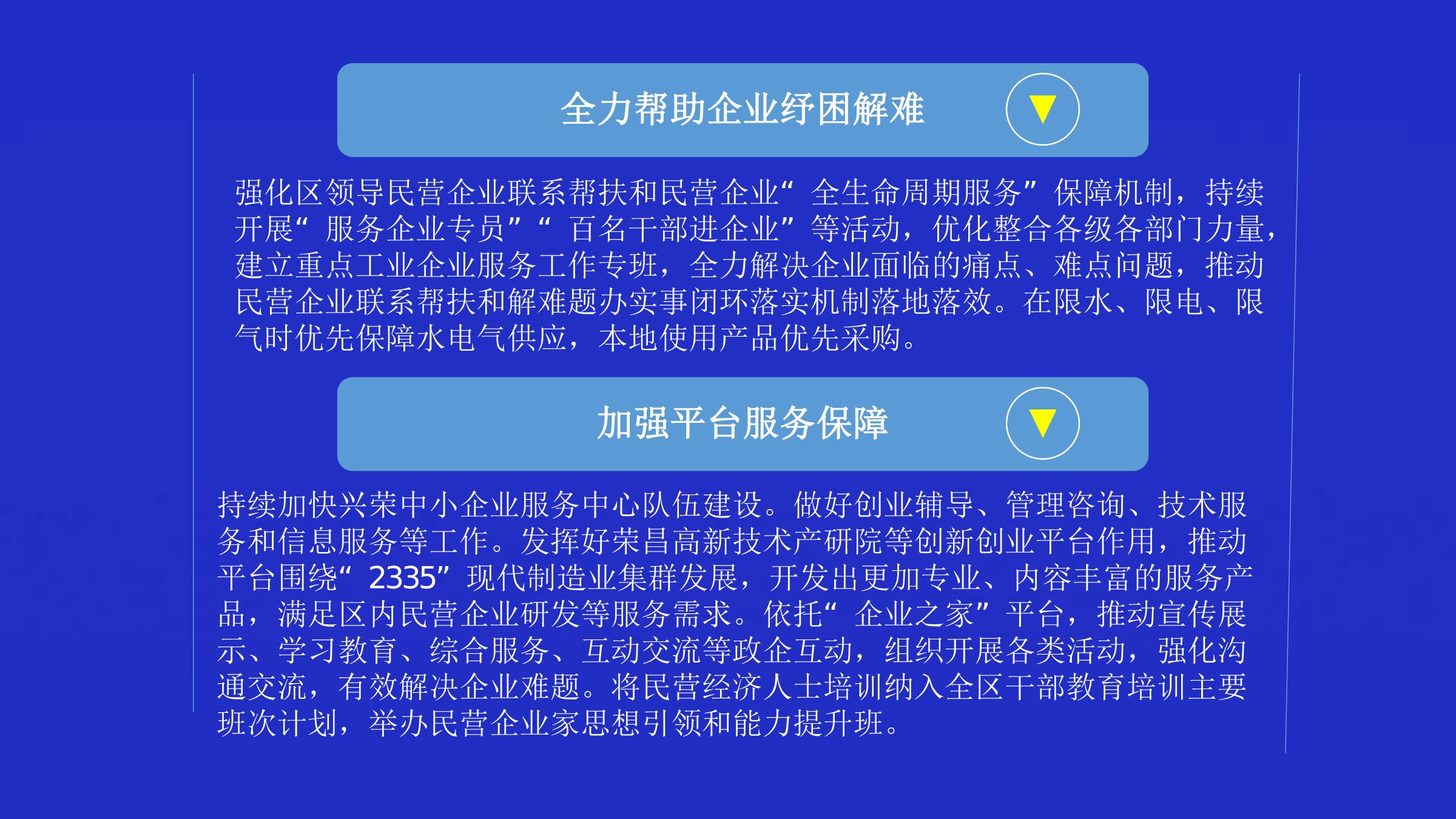 全力帮助企业纾困解难

强化区领导民营企业联系帮扶和民营企业“全生命周期服务”保障机制，持续开展“服务企业专员”“百名干部进企业”等活动，优化整合各级各部门力量，建立重点工业企业服务工作专班，全力解决企业面临的痛点、难点问题，推动民营企业联系帮扶和解难题办实事闭环落实机制落地落效。在限水、限电、限气时优先保障水电气供应，本地使用产品优先采购。

加强平台服务保障

持续加快兴荣中小企业服务中心队伍建设。做好创业辅导、管理咨询、技术服务和信息服务等工作。发挥好荣昌高新技术产研院等创新创业平台作用，推动平台围绕“2335”现代制造业集群发展，开发出更加专业、内容丰富的服务产品，满足区内民营企业研发等服务需求。依托“企业之家”平台，推动宣传展示、学习教育、综合服务、互动交流等政企互动，组织开展各类活动，强化沟通交流，有效解决企业难题。将民营经济人士培训纳入全区干部教育培训主要班次计划，举办民营企业家思想引领和能力提升班。